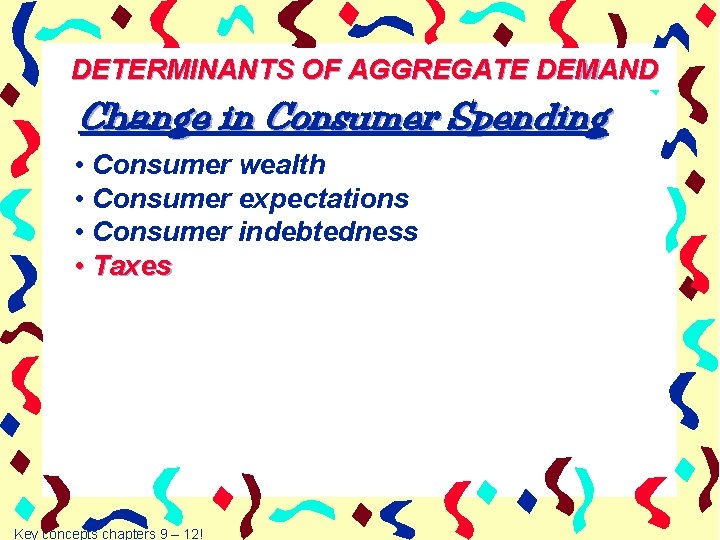 DETERMINANTS OF AGGREGATE DEMAND

Change in Consumer Spending

• Consumer wealth
• Consumer expectations
• Consumer indebtedness
• Taxes

Key concepts chapters 9 – 12!